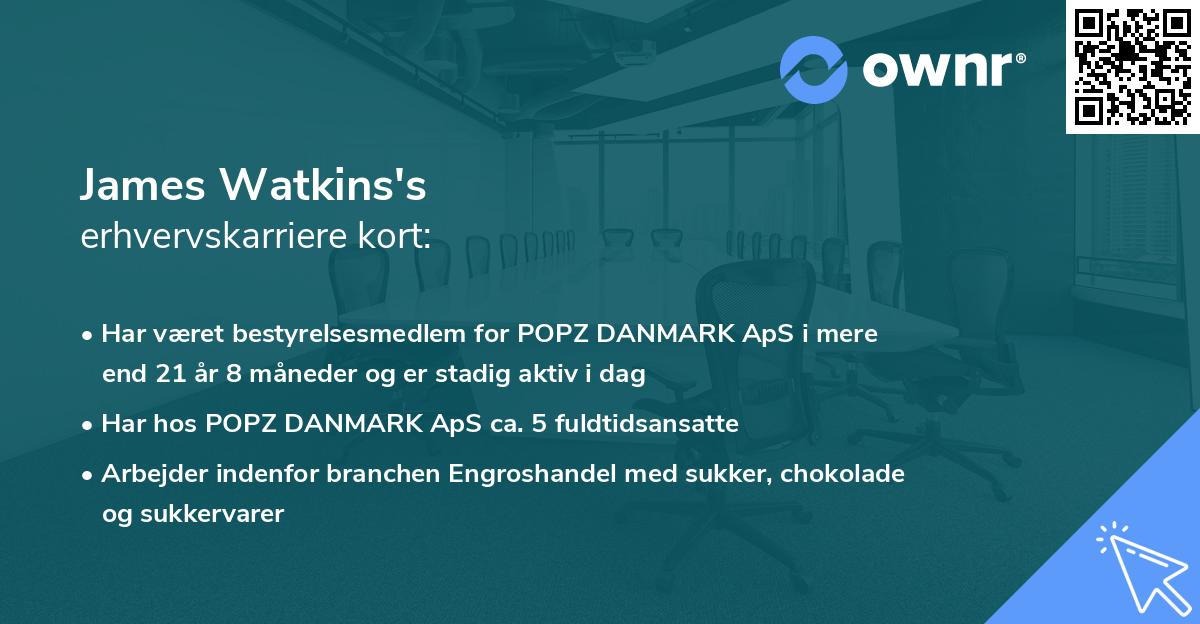 ownr®

James Watkins's
erhvervskarriere kort:

• Har været bestyrelsesmedlem for POPZ DANMARK ApS i mere end 21 år 8 måneder og er stadig aktiv i dag

• Har hos POPZ DANMARK ApS ca. 5 fuldtidsansatte

• Arbejder indenfor branchen Engroshandel med sukker, chokolade og sukkervarer